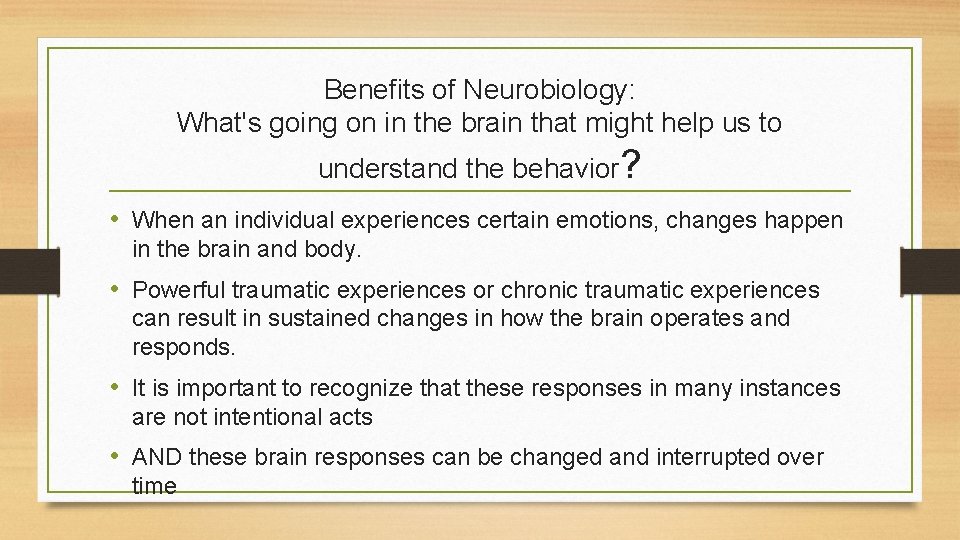 Benefits of Neurobiology:
What's going on in the brain that might help us to understand the behavior?

• When an individual experiences certain emotions, changes happen in the brain and body.

• Powerful traumatic experiences or chronic traumatic experiences can result in sustained changes in how the brain operates and responds.

• It is important to recognize that these responses in many instances are not intentional acts

• AND these brain responses can be changed and interrupted over time